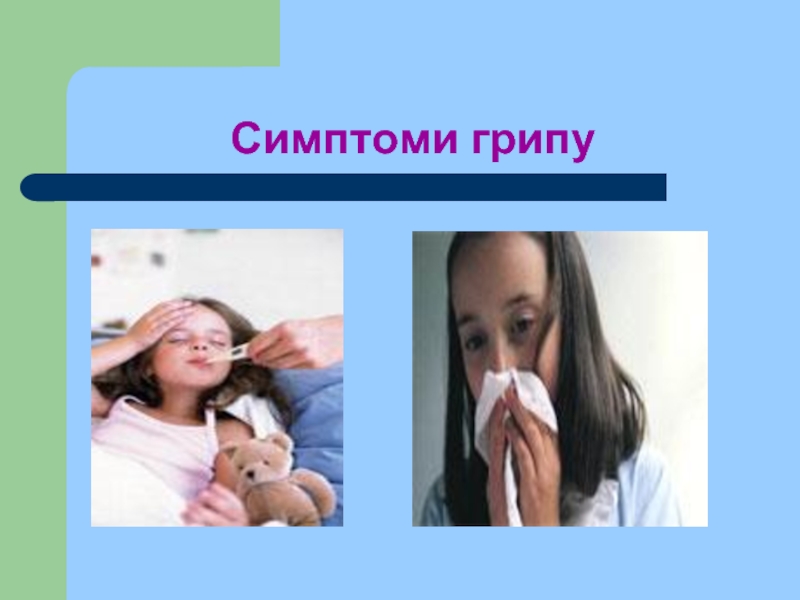 Симптоми грипу